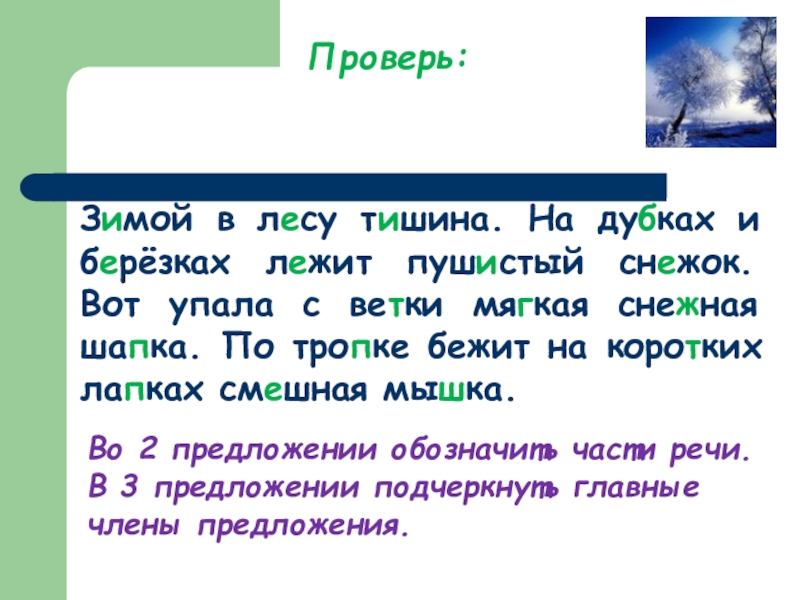 Проверь:

Зимой в лесу тишина. На дубках и берёзках лежит пушистый снежок. Вот упала с ветки мягкая снежная шапка. По тропке бежит на коротких лапках смешная мышка.

Во 2 предложении обозначить части речи. В 3 предложении подчеркнуть главные члены предложения.